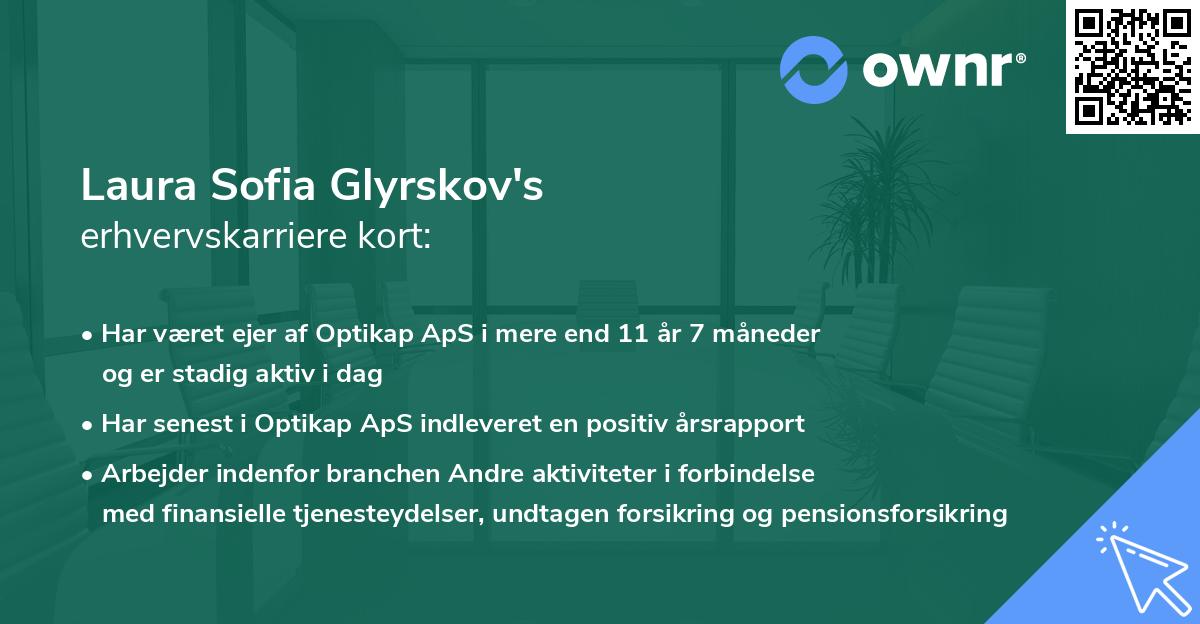 ownr®

Laura Sofia Glyrskov's
erhvervskarriere kort:

• Har været ejer af Optikap ApS i mere end 11 år 7 måneder og er stadig aktiv i dag

• Har senest i Optikap ApS indleveret en positiv årsrapport

• Arbejder indenfor branchen Andre aktiviteter i forbindelse med finansielle tjenesteydelser, undtagen forsikring og pensionsforsikring